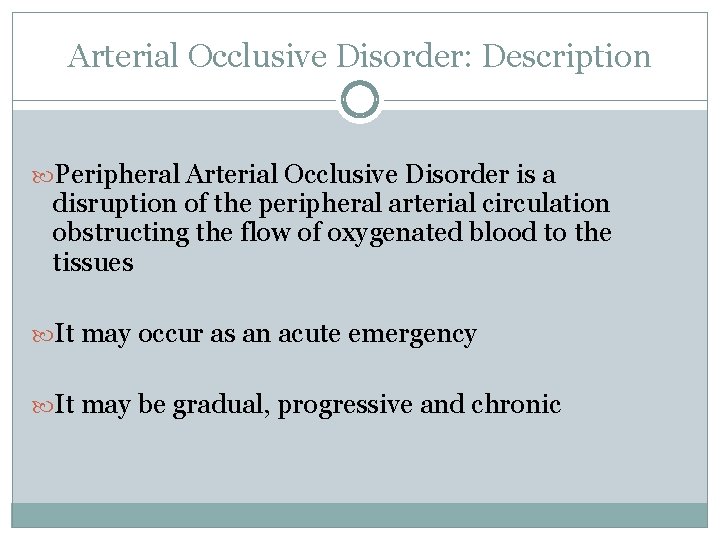 Arterial Occlusive Disorder: Description

Peripheral Arterial Occlusive Disorder is a disruption of the peripheral arterial circulation obstructing the flow of oxygenated blood to the tissues

It may occur as an acute emergency

It may be gradual, progressive and chronic